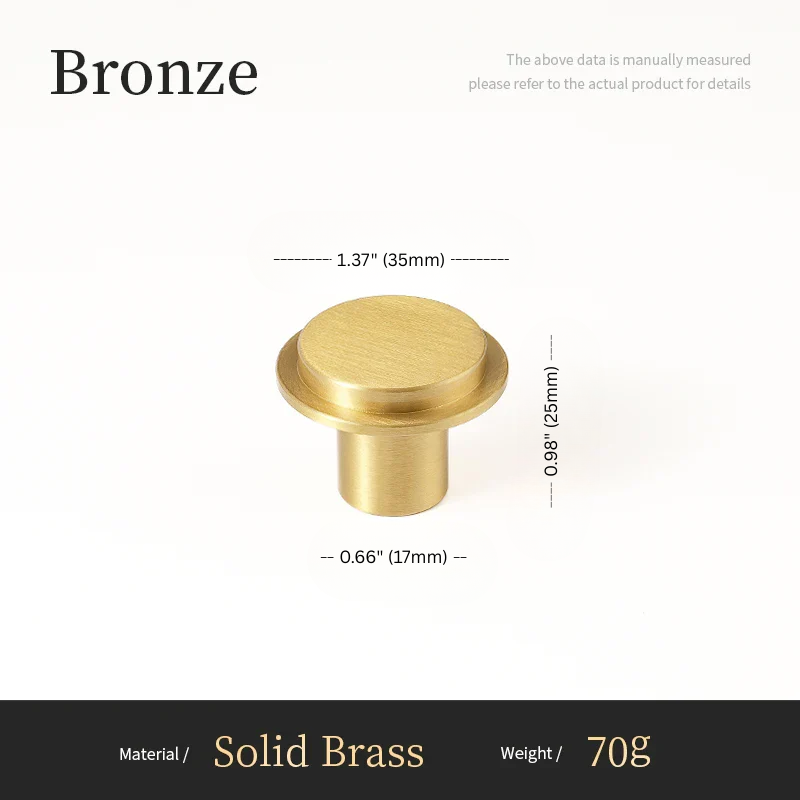 Bronze

The above data is manually measured
please refer to the actual product for details

1.37" (35mm)

0.98" (25mm)

0.66" (17mm)

Material / Solid Brass Weight / 70g